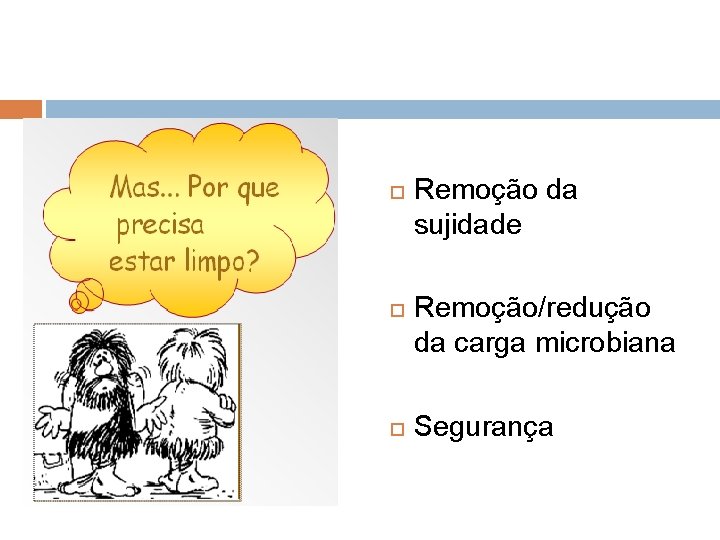 Mas... Por que precisa estar limpo?

Remoção da sujidade

Remoção/redução da carga microbiana

Segurança